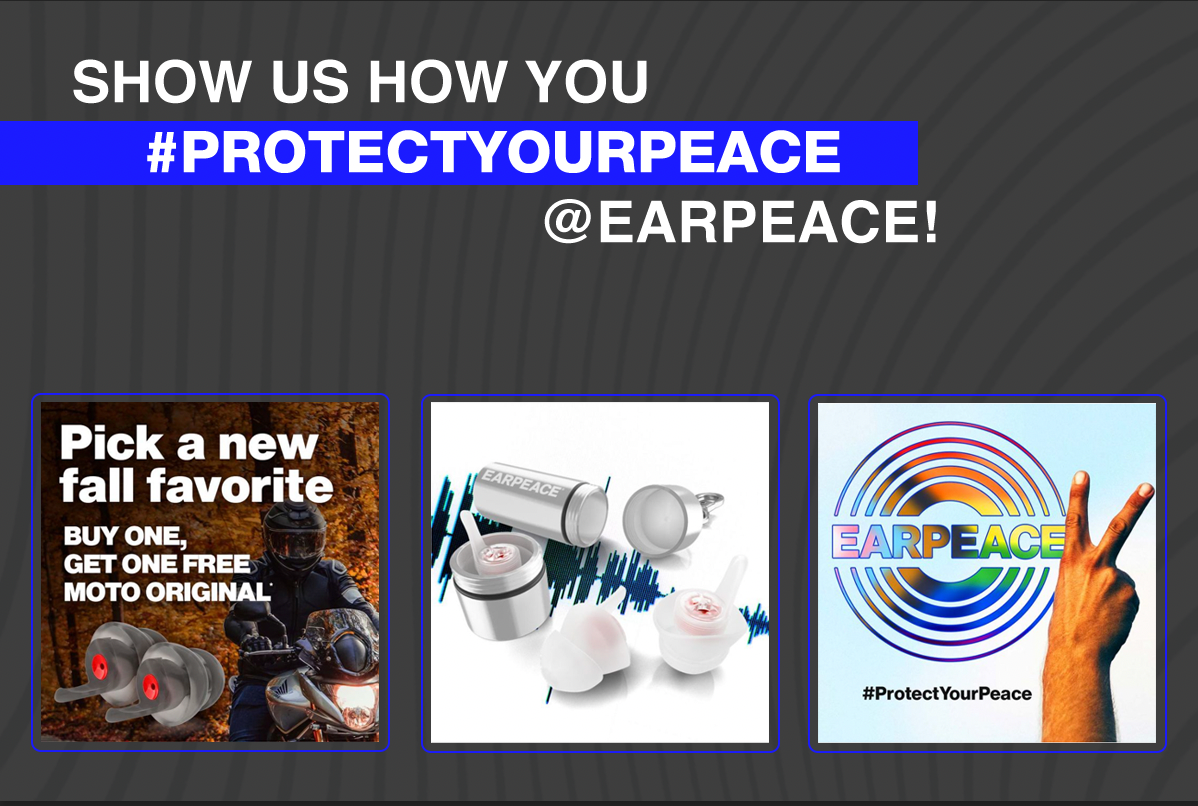 SHOW US HOW YOU
#PROTECTYOURPEACE
@EARPEACE!

Pick a new fall favorite
BUY ONE, GET ONE FREE MOTO ORIGINAL

EARPEACE

EARPEACE
#ProtectYourPeace